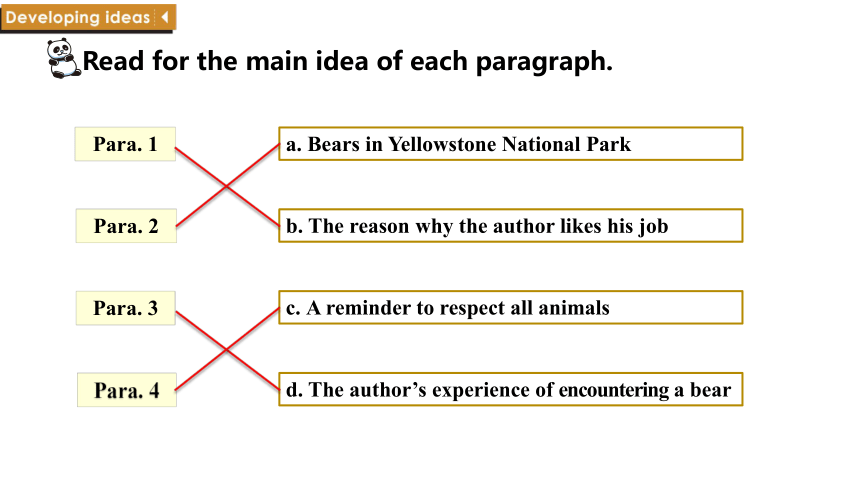 Developing ideas

Read for the main idea of each paragraph.

Para. 1

Para. 2

Para. 3

Para. 4

a. Bears in Yellowstone National Park

b. The reason why the author likes his job

c. A reminder to respect all animals

d. The author’s experience of encountering a bear